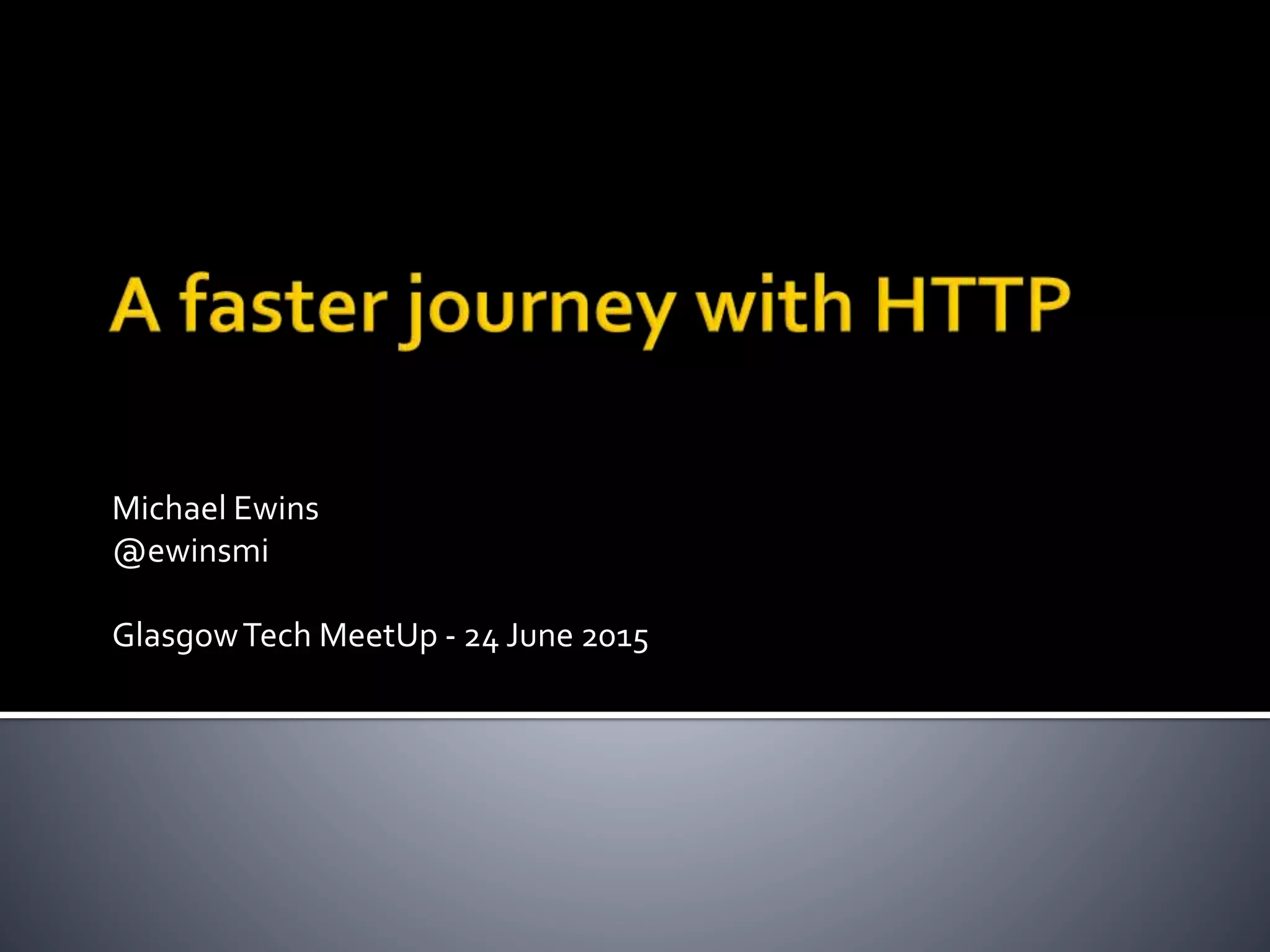 A faster journey with HTTP

Michael Ewins
@ewinsmi

Glasgow Tech MeetUp - 24 June 2015